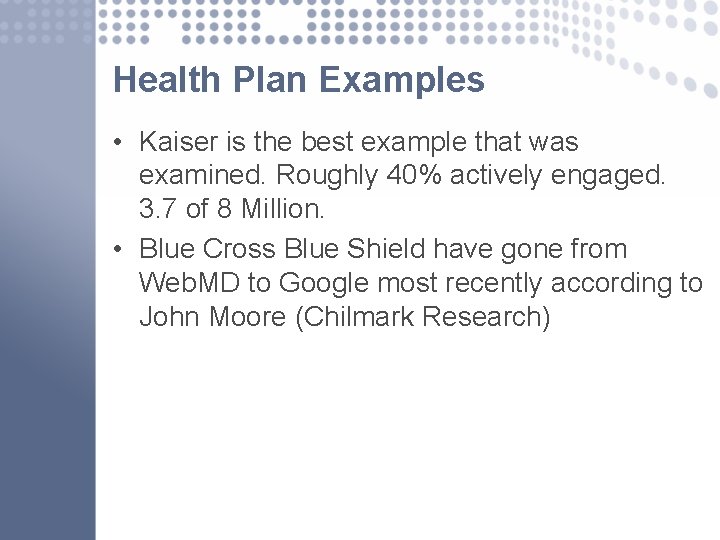 Health Plan Examples

• Kaiser is the best example that was examined. Roughly 40% actively engaged. 3.7 of 8 Million.
• Blue Cross Blue Shield have gone from WebMD to Google most recently according to John Moore (Chilmark Research)